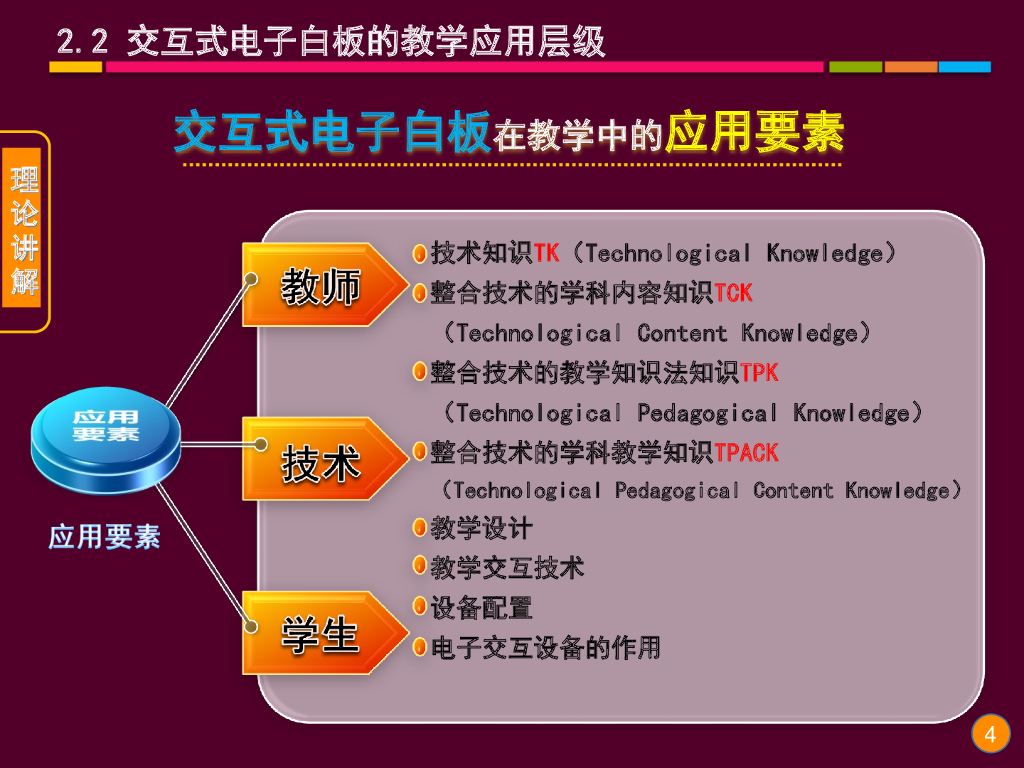 2.2 交互式电子白板的教学应用层级

交互式电子白板在教学中的应用要素

理论讲解

应用要素

应用要素

教师

技术

学生

技术知识TK（Technological Knowledge）

整合技术的学科内容知识TCK（Technological Content Knowledge）

整合技术的教学知识法知识TPK（Technological Pedagogical Knowledge）

整合技术的学科教学知识TPACK（Technological Pedagogical Content Knowledge）

教学设计

教学交互技术

设备配置

电子交互设备的作用

4